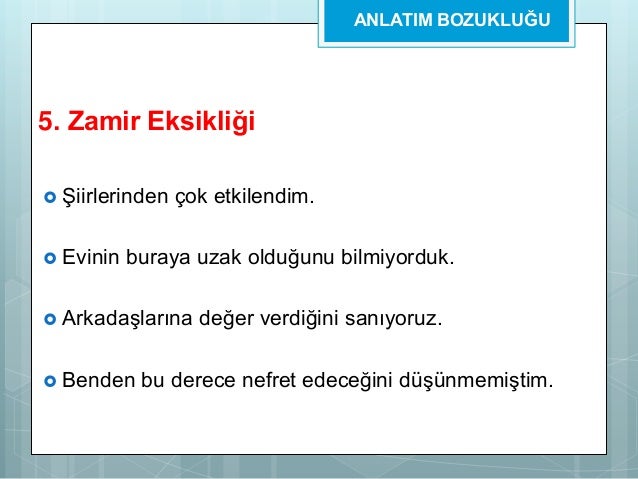 ANLATIM BOZUKLUĞU

5. Zamir Eksikliği

Şiirlerinden çok etkilendim.

Evinin buraya uzak olduğunu bilmiyorduk.

Arkadaşlarına değer verdiğini sanıyoruz.

Benden bu derece nefret edeceğini düşünmemiştim.